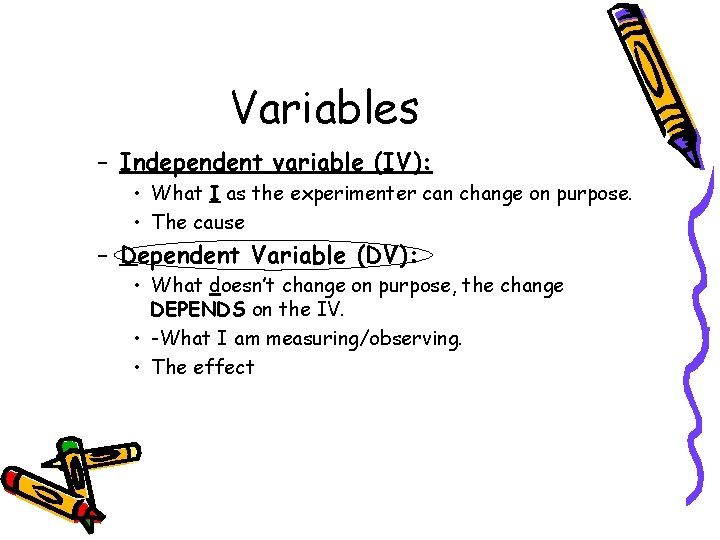 Variables

– Independent variable (IV):
 • What I as the experimenter can change on purpose.
 • The cause
– Dependent Variable (DV):
 • What doesn't change on purpose, the change DEPENDS on the IV.
 • -What I am measuring/observing.
 • The effect